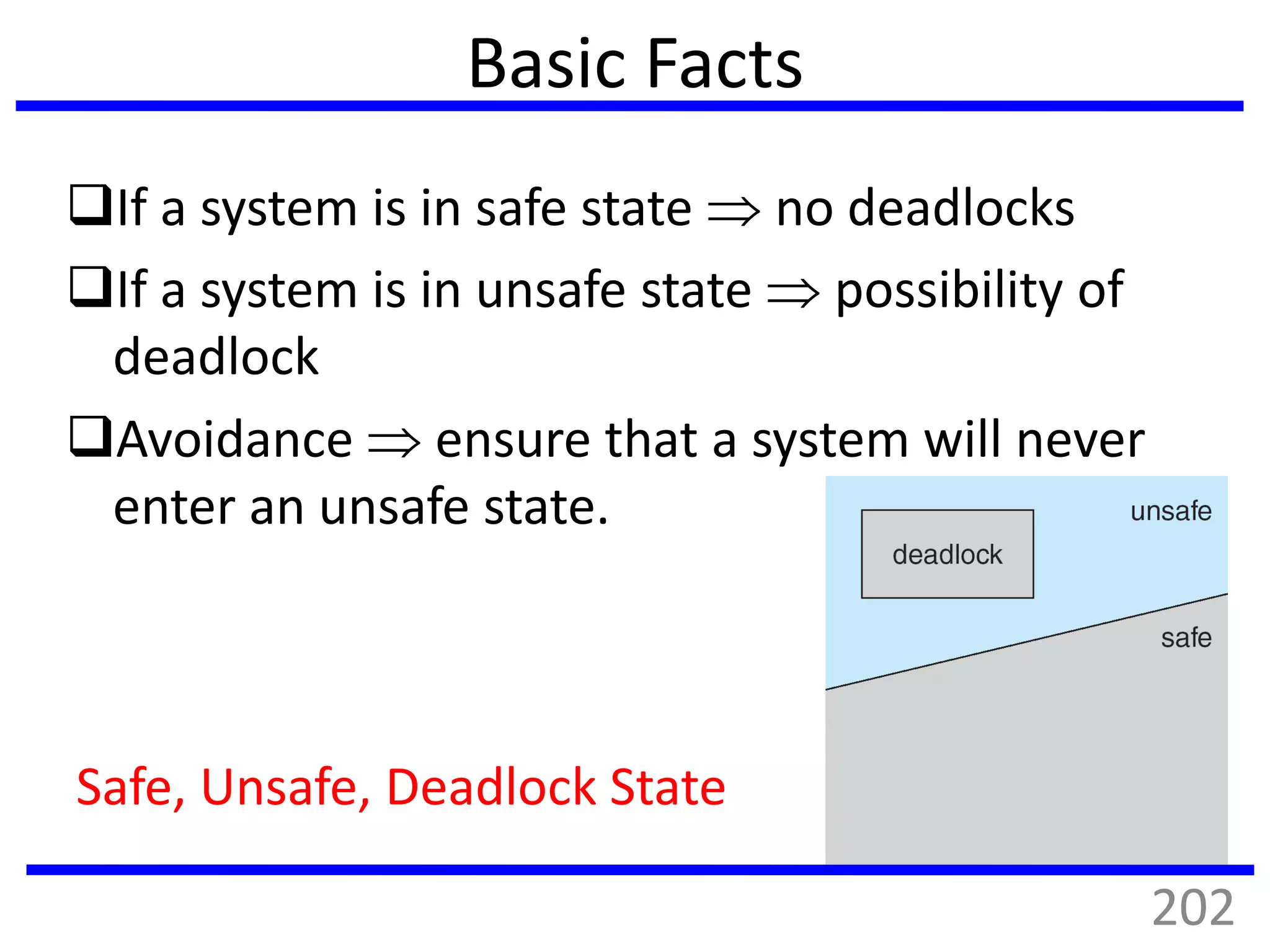 Basic Facts

❑If a system is in safe state $\Rightarrow$ no deadlocks

❑If a system is in unsafe state $\Rightarrow$ possibility of deadlock

❑Avoidance $\Rightarrow$ ensure that a system will never enter an unsafe state.

unsafe

deadlock

safe

Safe, Unsafe, Deadlock State

202